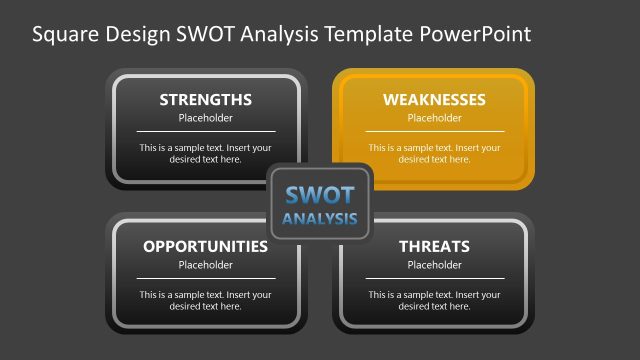 Square Design SWOT Analysis Template PowerPoint

STRENGTHS
Placeholder

This is a sample text. Insert your desired text here.

WEAKNESSES
Placeholder

This is a sample text. Insert your desired text here.

SWOT
ANALYSIS

OPPORTUNITIES
Placeholder

This is a sample text. Insert your desired text here.

THREATS
Placeholder

This is a sample text. Insert your desired text here.